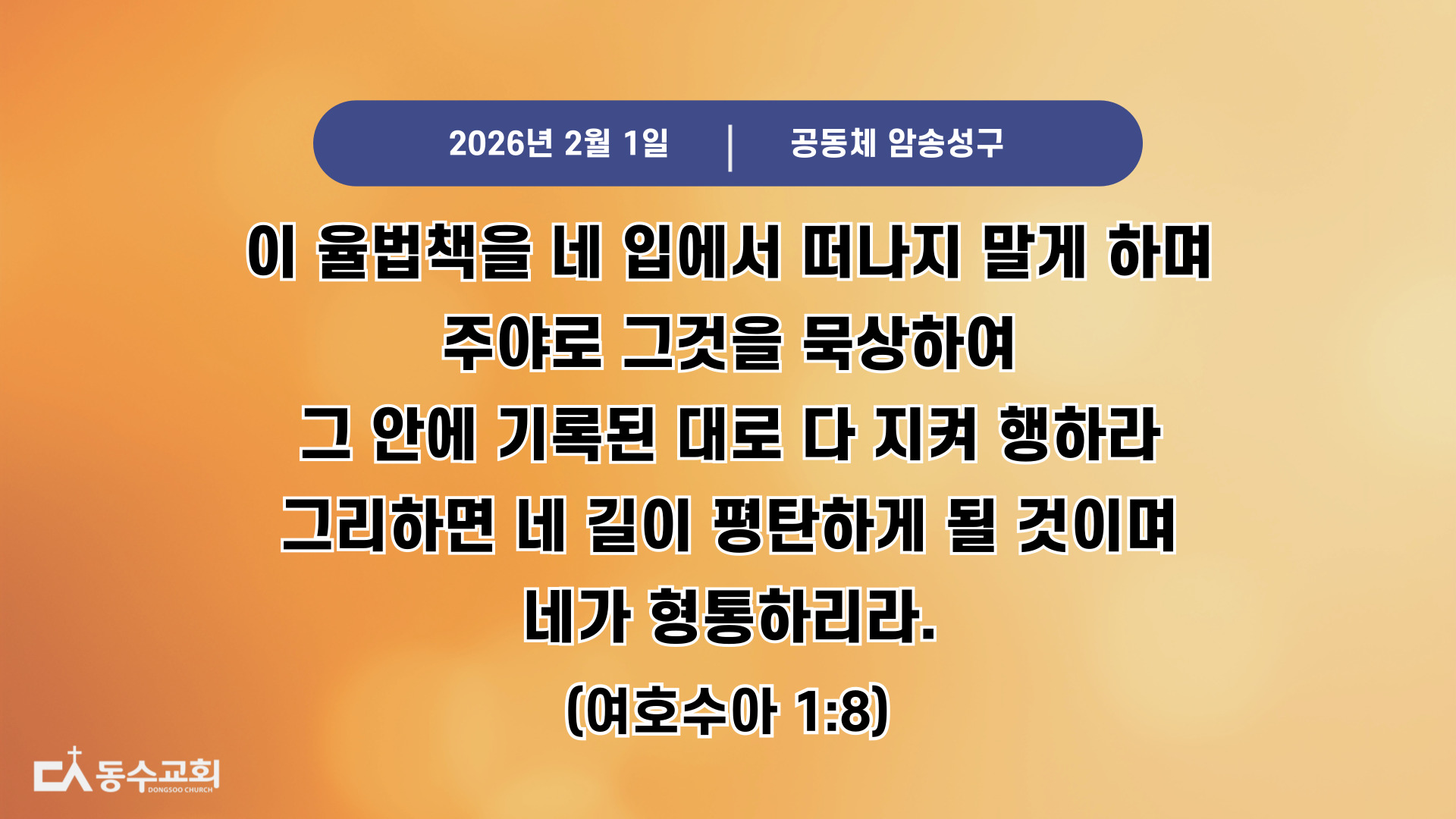 2026년 2월 1일 | 공동체 암송성구

이 율법책을 네 입에서 떠나지 말게 하며
주야로 그것을 묵상하여
그 안에 기록된 대로 다 지켜 행하라
그리하면 네 길이 평탄하게 될 것이며
네가 형통하리라.
(여호수아 1:8)

동수교회
DONGSOO CHURCH